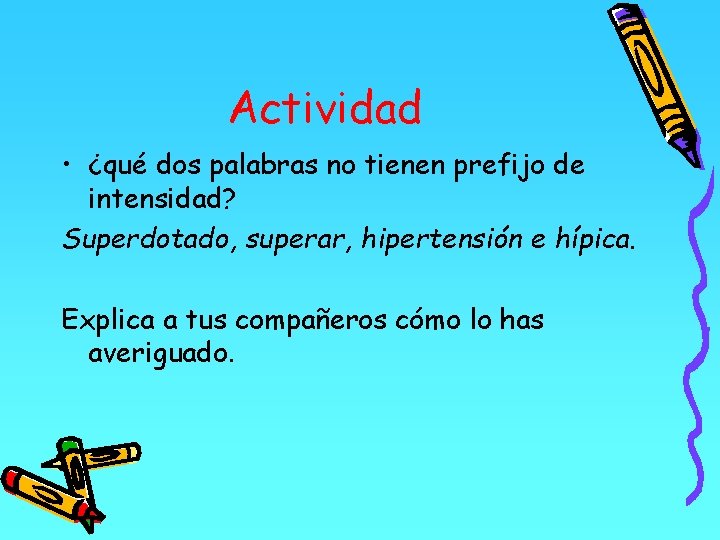 Actividad

• ¿qué dos palabras no tienen prefijo de intensidad?

Superdotado, superar, hipertensión e hípica.

Explica a tus compañeros cómo lo has averiguado.